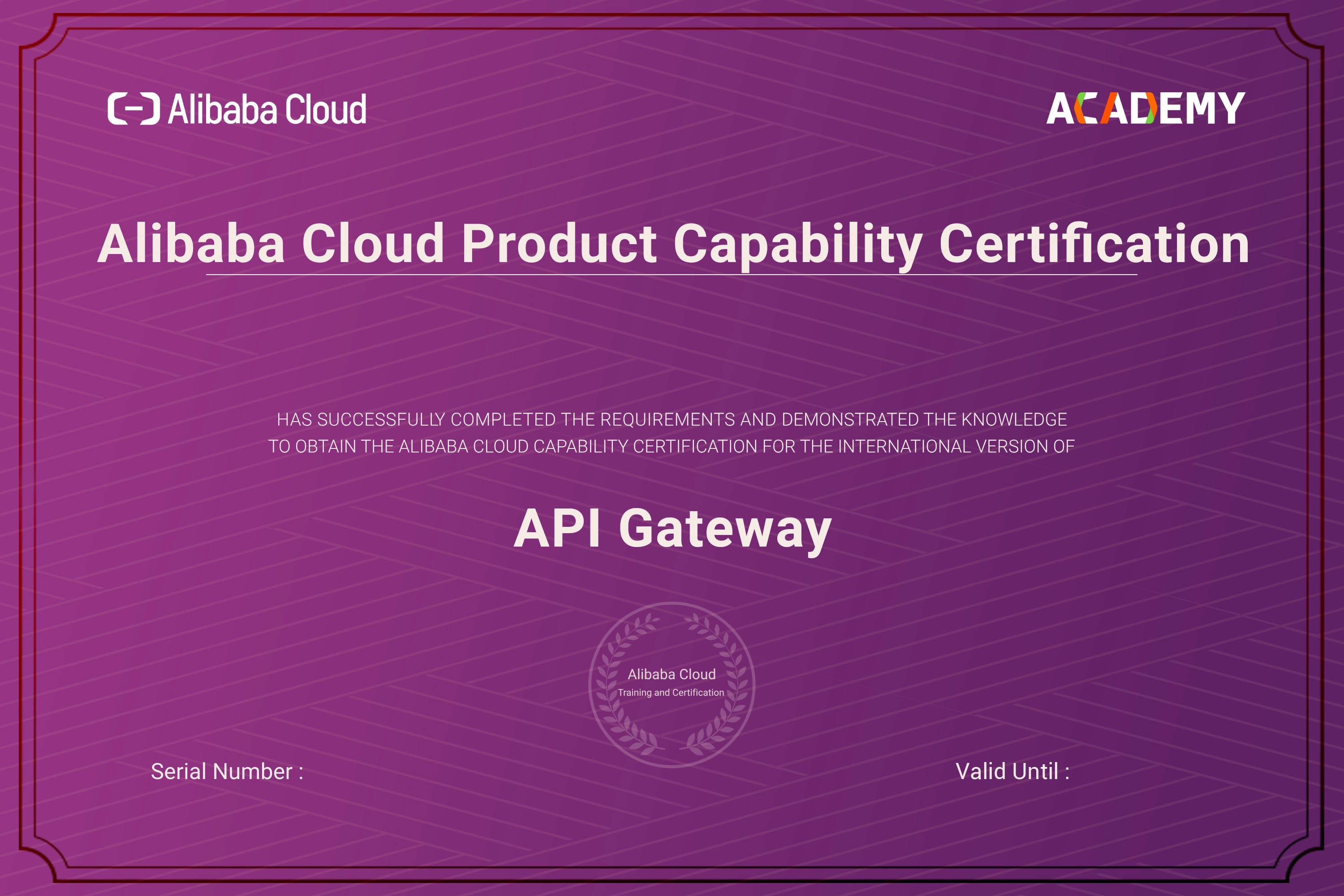 Alibaba Cloud

ACADEMY

Alibaba Cloud Product Capability Certification

HAS SUCCESSFULLY COMPLETED THE REQUIREMENTS AND DEMONSTRATED THE KNOWLEDGE TO OBTAIN THE ALIBABA CLOUD CAPABILITY CERTIFICATION FOR THE INTERNATIONAL VERSION OF

API Gateway

Alibaba Cloud
Training and Certification

Serial Number :

Valid Until :